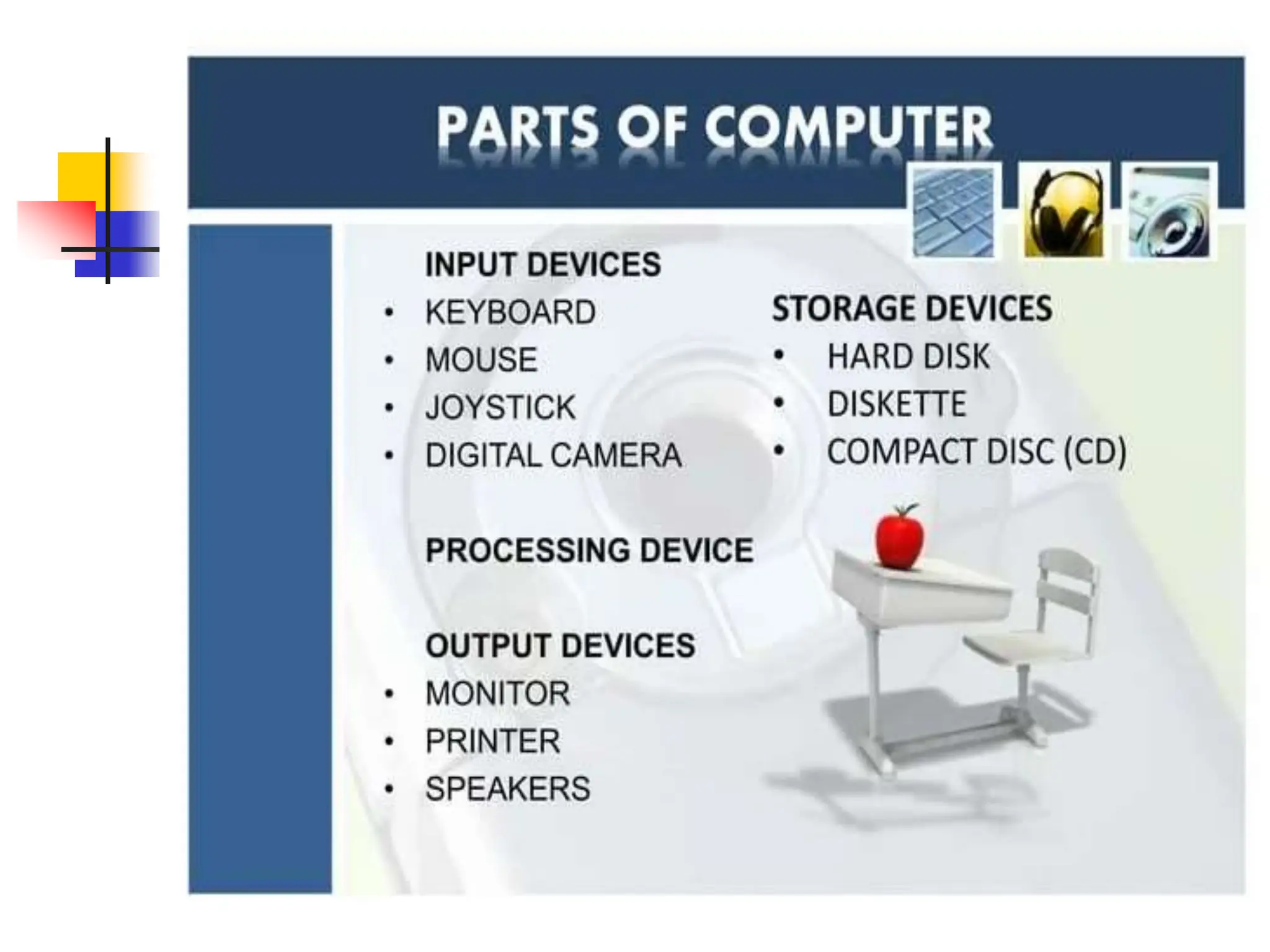 PARTS OF COMPUTER

INPUT DEVICES
• KEYBOARD
• MOUSE
• JOYSTICK
• DIGITAL CAMERA

PROCESSING DEVICE

OUTPUT DEVICES
• MONITOR
• PRINTER
• SPEAKERS

STORAGE DEVICES
• HARD DISK
• DISKETTE
• COMPACT DISC (CD)